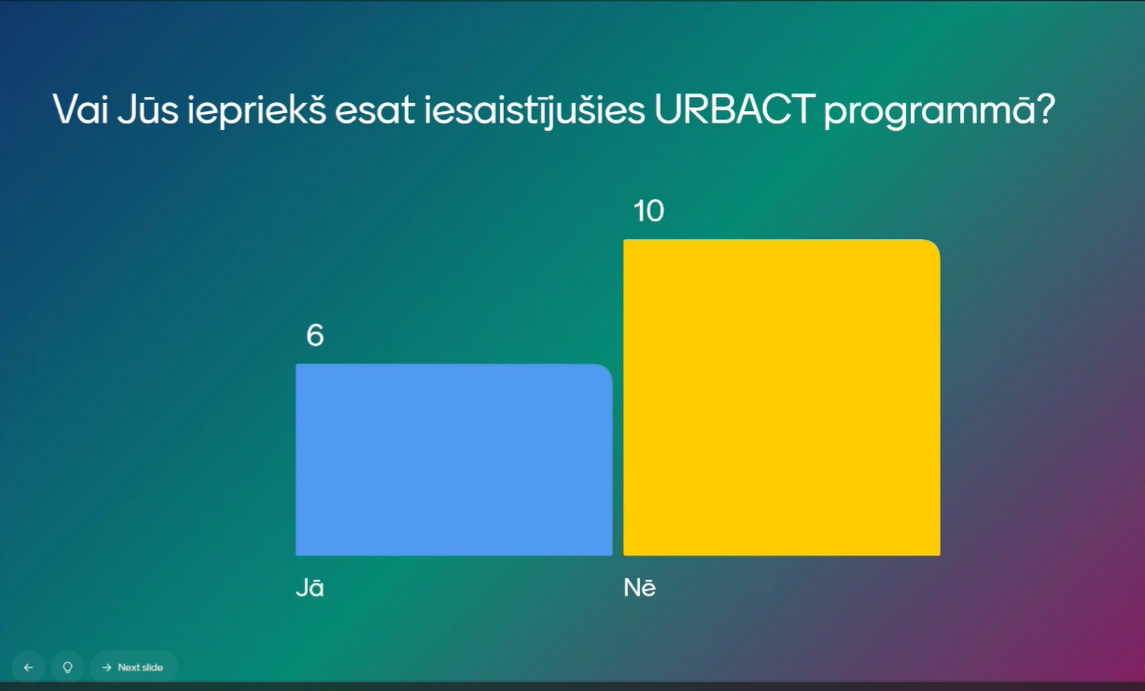 Vai Jūs iepriekš esat iesaistījušies URBACT programmā?

6

10

Jā

Nē

Next slide